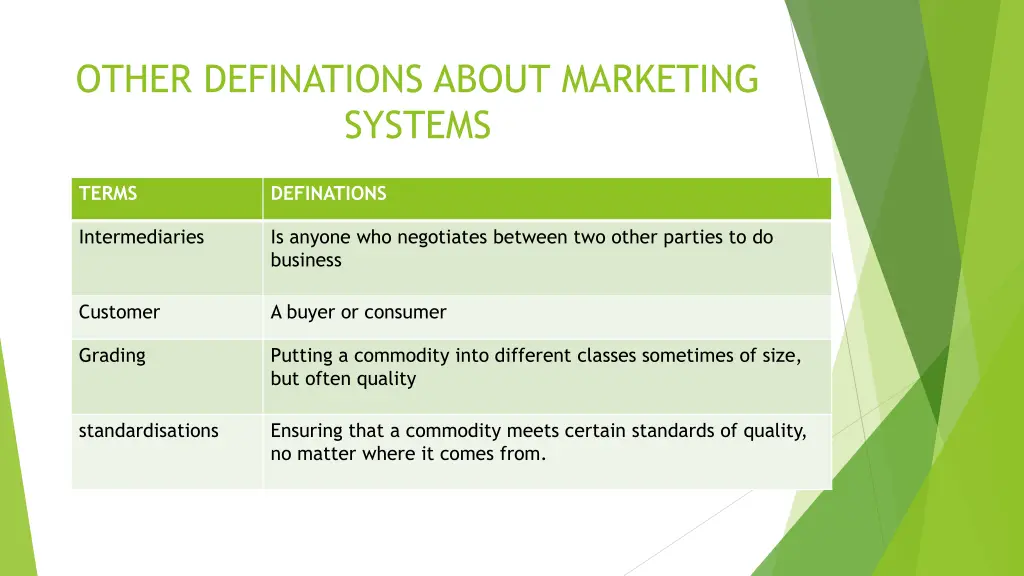 OTHER DEFINATIONS ABOUT MARKETING SYSTEMS

| TERMS | DEFINATIONS |
|---|---|
| Intermediaries | Is anyone who negotiates between two other parties to do business |
| Customer | A buyer or consumer |
| Grading | Putting a commodity into different classes sometimes of size, but often quality |
| standardisations | Ensuring that a commodity meets certain standards of quality, no matter where it comes from. |